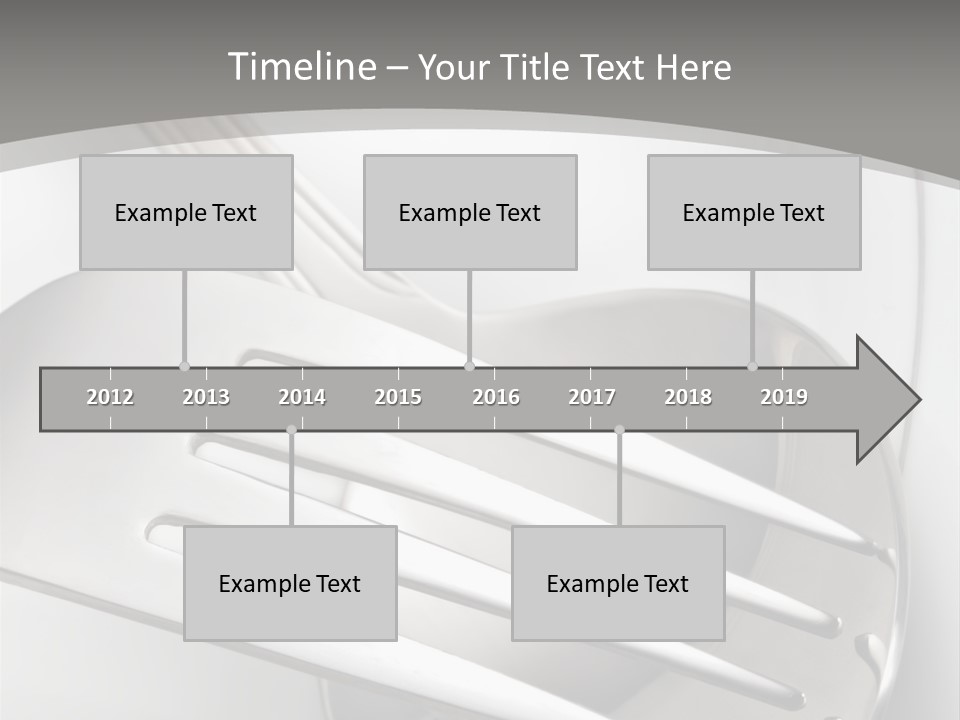 Timeline – Your Title Text Here

Example Text

Example Text

Example Text

2012 2013 2014 2015 2016 2017 2018 2019

Example Text

Example Text